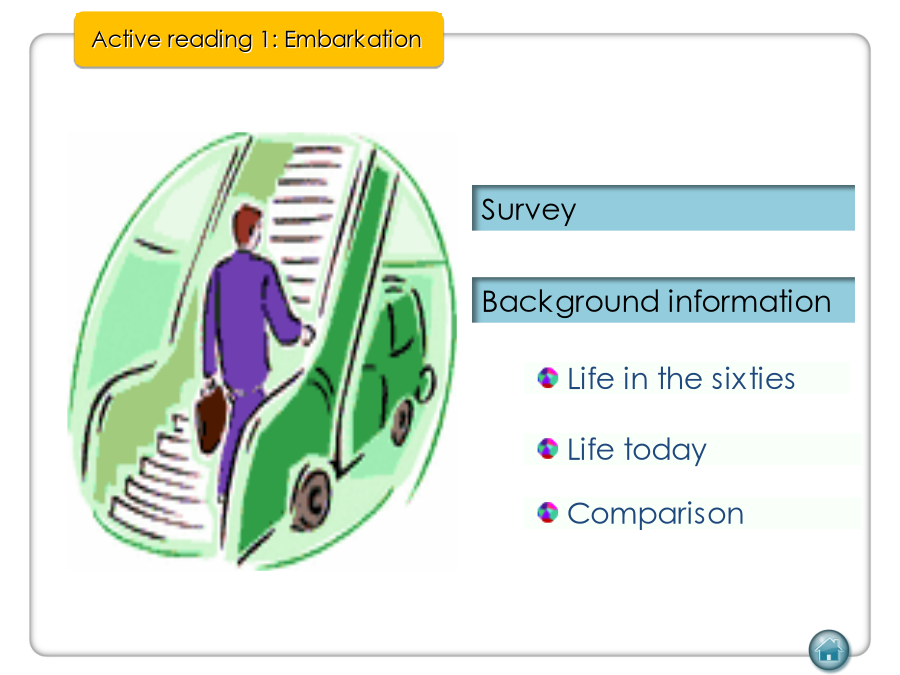 Active reading 1: Embarkation

Survey

Background information

Life in the sixties

Life today

Comparison